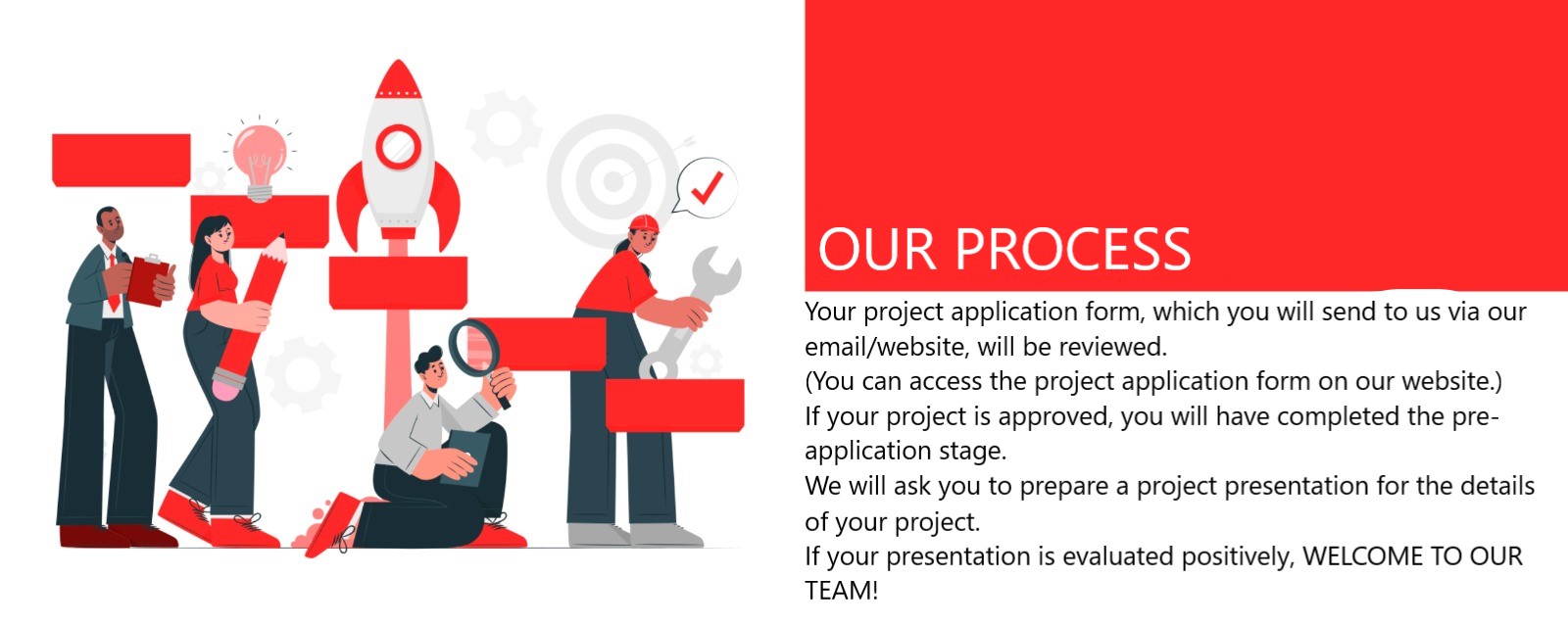 OUR PROCESS

Your project application form, which you will send to us via our email/website, will be reviewed.
(You can access the project application form on our website.)
If your project is approved, you will have completed the pre-application stage.
We will ask you to prepare a project presentation for the details of your project.
If your presentation is evaluated positively, WELCOME TO OUR TEAM!